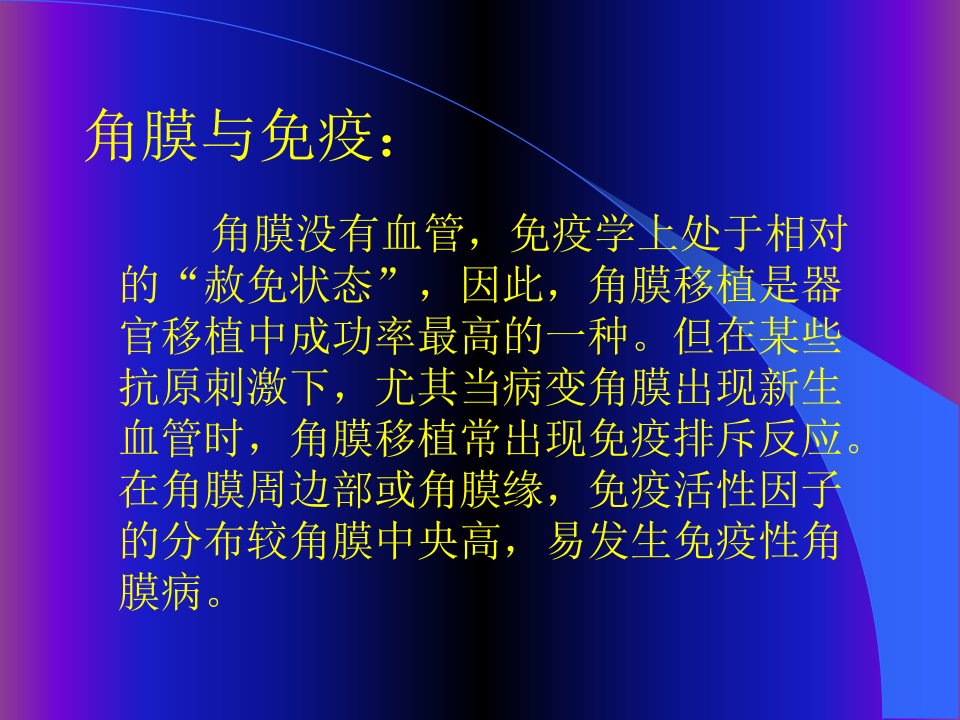 角膜与免疫：

角膜没有血管，免疫学上处于相对的“赦免状态”，因此，角膜移植是器官移植中成功率最高的一种。但在某些抗原刺激下，尤其当病变角膜出现新生血管时，角膜移植常出现免疫排斥反应。在角膜周边部或角膜缘，免疫活性因子的分布较角膜中央高，易发生免疫性角膜病。